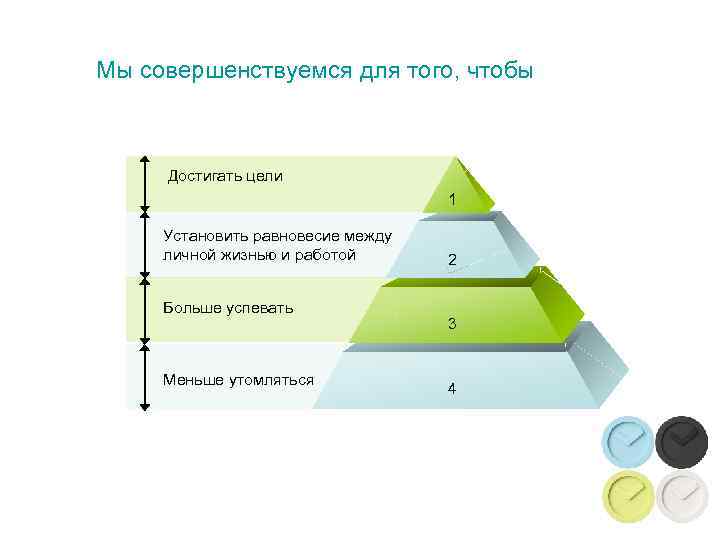 Мы совершенствуемся для того, чтобы

Достигать цели

1

Установить равновесие между личной жизнью и работой

2

Больше успевать

3

Меньше утомляться

4